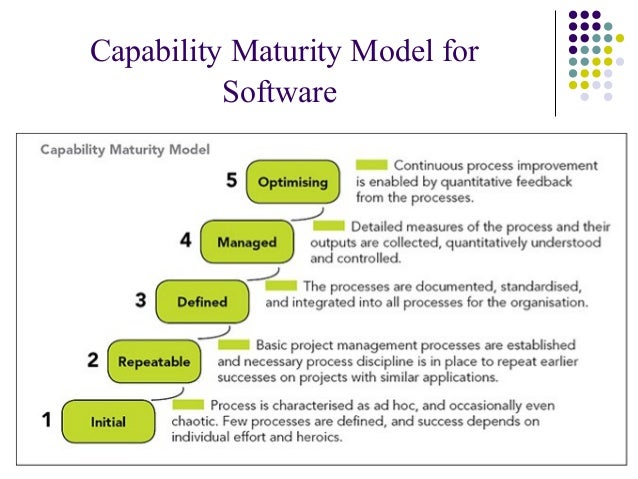 Capability Maturity Model for Software

Capability Maturity Model

5 Optimising

Continuous process improvement is enabled by quantitative feedback from the processes.

4 Managed

Detailed measures of the process and their outputs are collected, quantitatively understood and controlled.

3 Defined

The processes are documented, standardised, and integrated into all processes for the organisation.

2 Repeatable

Basic project management processes are established and necessary process discipline is in place to repeat earlier successes on projects with similar applications.

1 Initial

Process is characterised as ad hoc, and occasionally even chaotic. Few processes are defined, and success depends on individual effort and heroics.